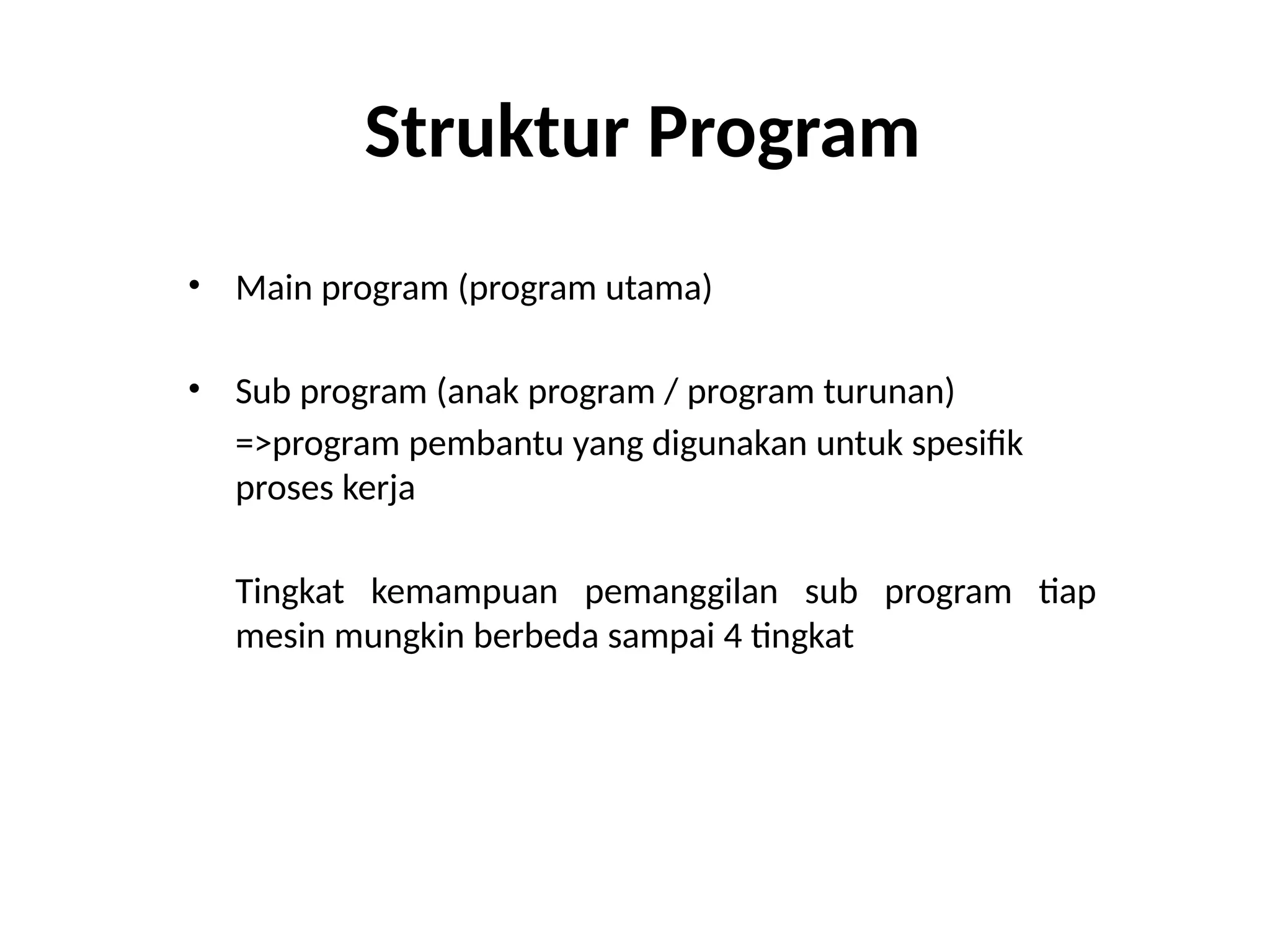 Struktur Program

• Main program (program utama)

• Sub program (anak program / program turunan)

=>program pembantu yang digunakan untuk spesifik proses kerja

Tingkat kemampuan pemanggilan sub program tiap mesin mungkin berbeda sampai 4 tingkat